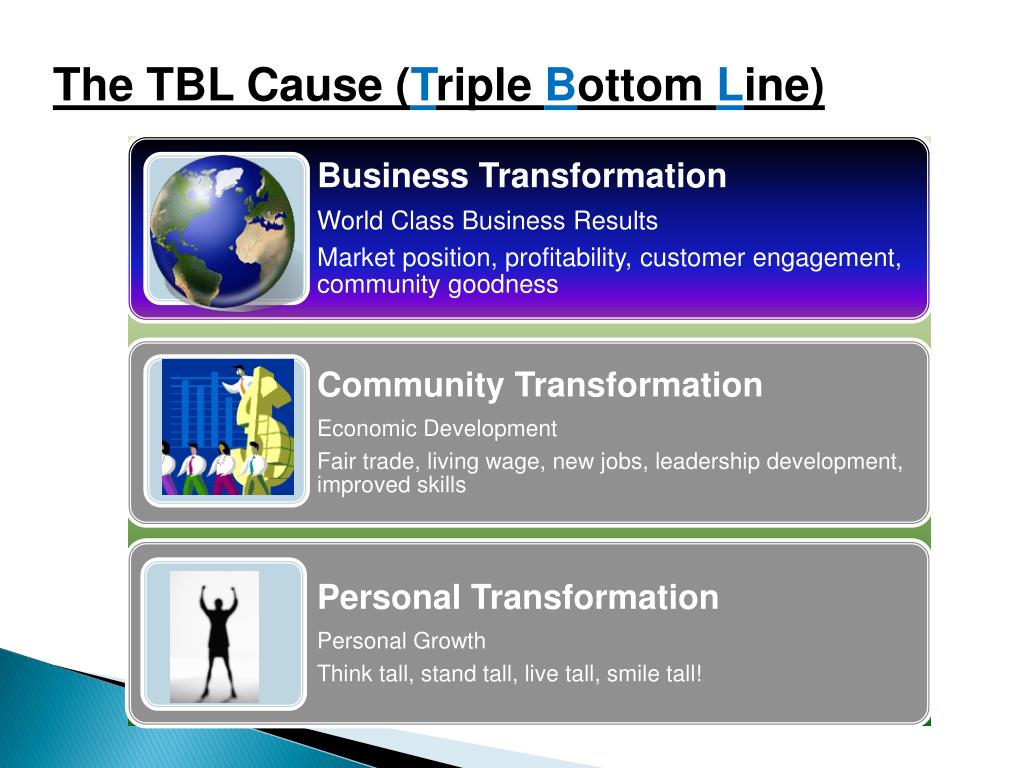 The TBL Cause (Triple Bottom Line)

Business Transformation

World Class Business Results

Market position, profitability, customer engagement, community goodness

Community Transformation

Economic Development

Fair trade, living wage, new jobs, leadership development, improved skills

Personal Transformation

Personal Growth

Think tall, stand tall, live tall, smile tall!